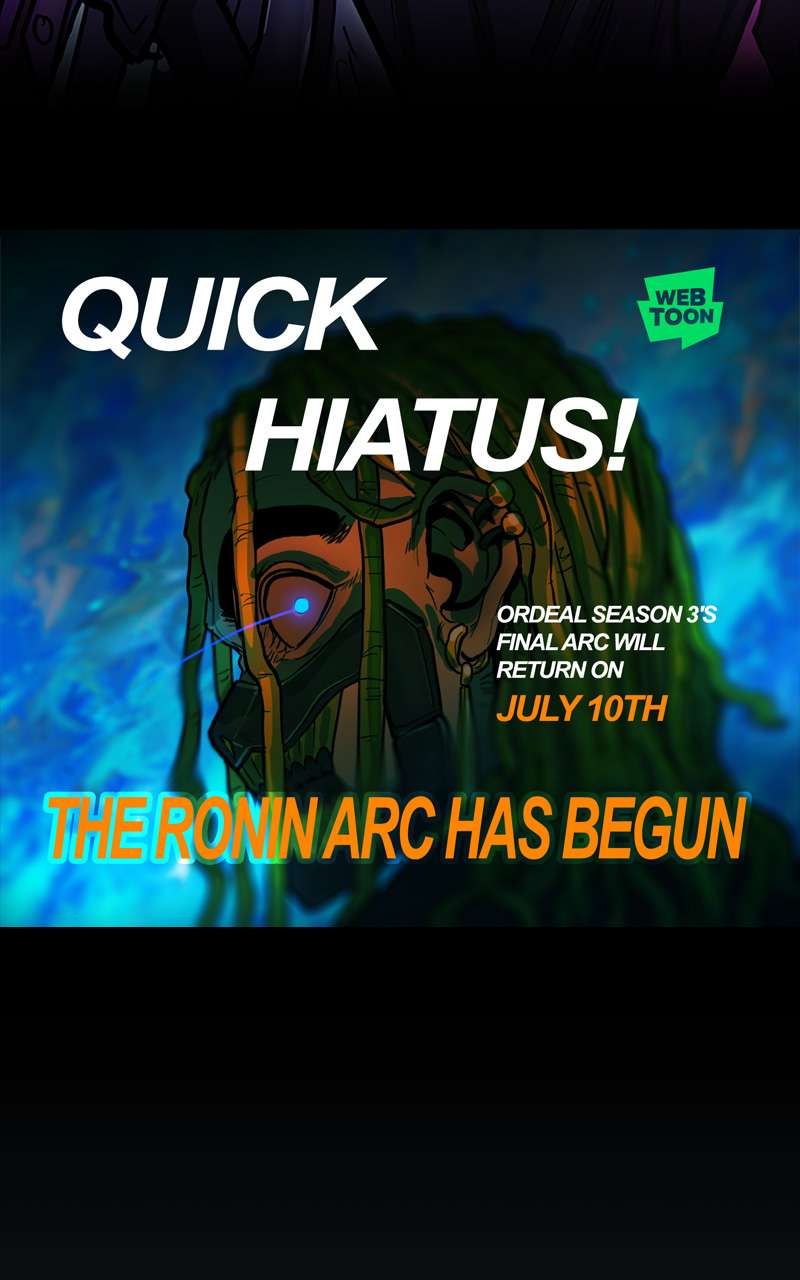 QUICK HIATUS!

WEB TOON

ORDEAL SEASON 3'S FINAL ARC WILL RETURN ON

JULY 10TH

THE RONIN ARC HAS BEGUN